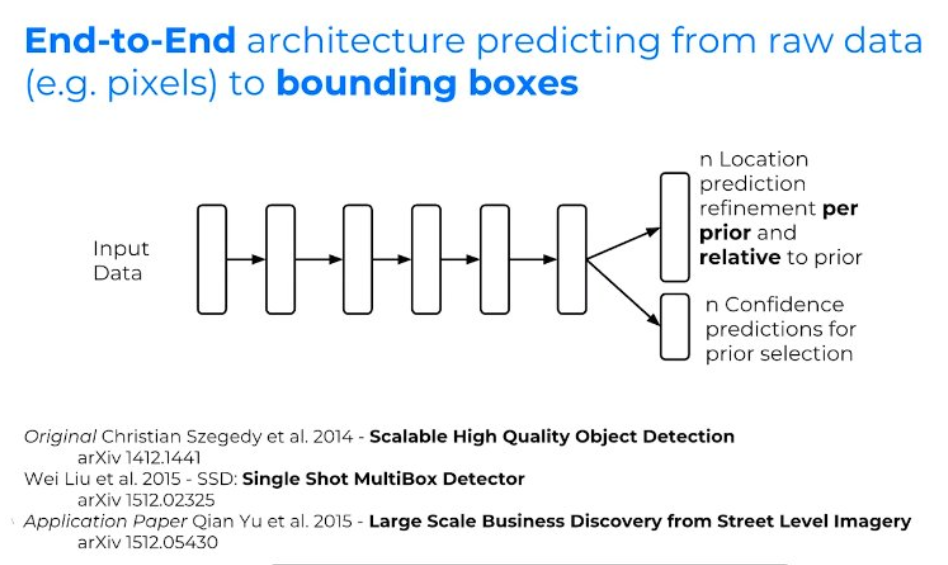 End-to-End architecture predicting from raw data (e.g. pixels) to bounding boxes

Input Data

n Location prediction refinement per prior and relative to prior

n Confidence predictions for prior selection

Original Christian Szegedy et al. 2014 - Scalable High Quality Object Detection arXiv 1412.1441
Wei Liu et al. 2015 - SSD: Single Shot MultiBox Detector arXiv 1512.02325
Application Paper Qian Yu et al. 2015 - Large Scale Business Discovery from Street Level Imagery arXiv 1512.05430